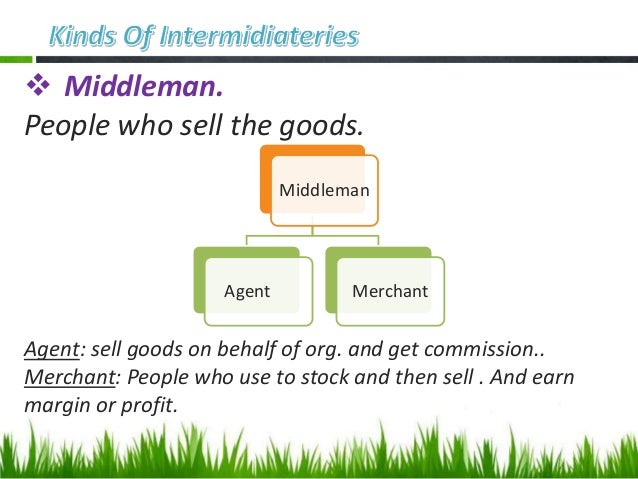 Kinds Of Intermidiateries

❖ Middleman.

People who sell the goods.

Middleman

Agent

Merchant

Agent: sell goods on behalf of org. and get commission..
Merchant: People who use to stock and then sell . And earn margin or profit.